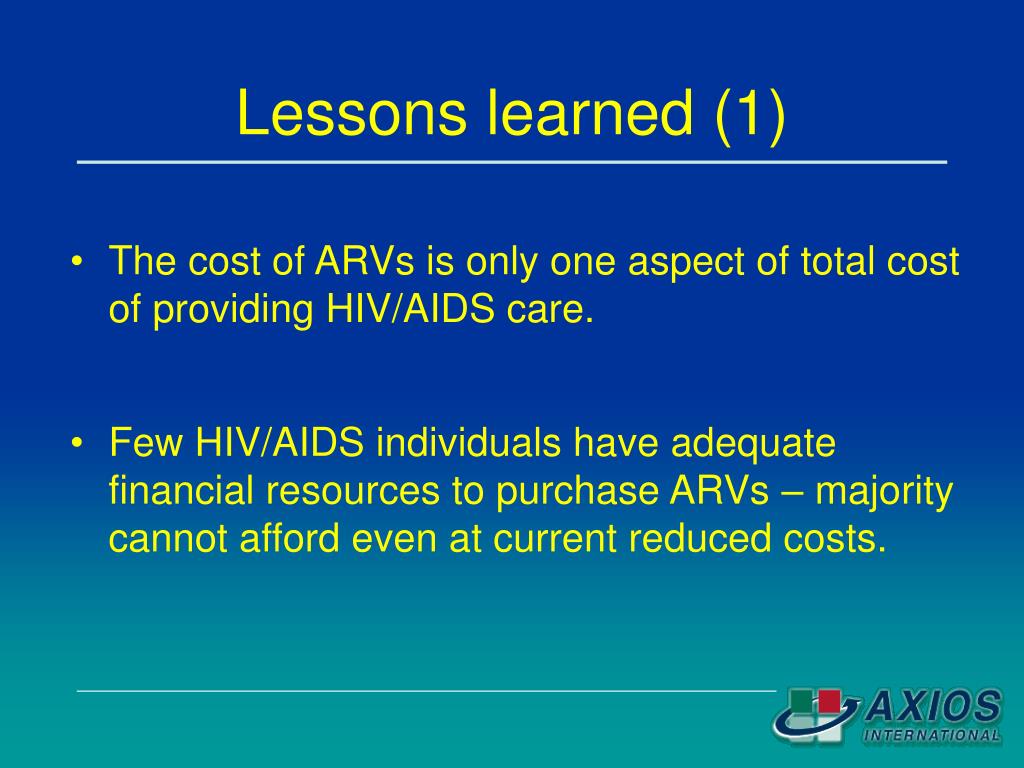 Lessons learned (1)

• The cost of ARVs is only one aspect of total cost of providing HIV/AIDS care.

• Few HIV/AIDS individuals have adequate financial resources to purchase ARVs – majority cannot afford even at current reduced costs.

AXIOS
INTERNATIONAL